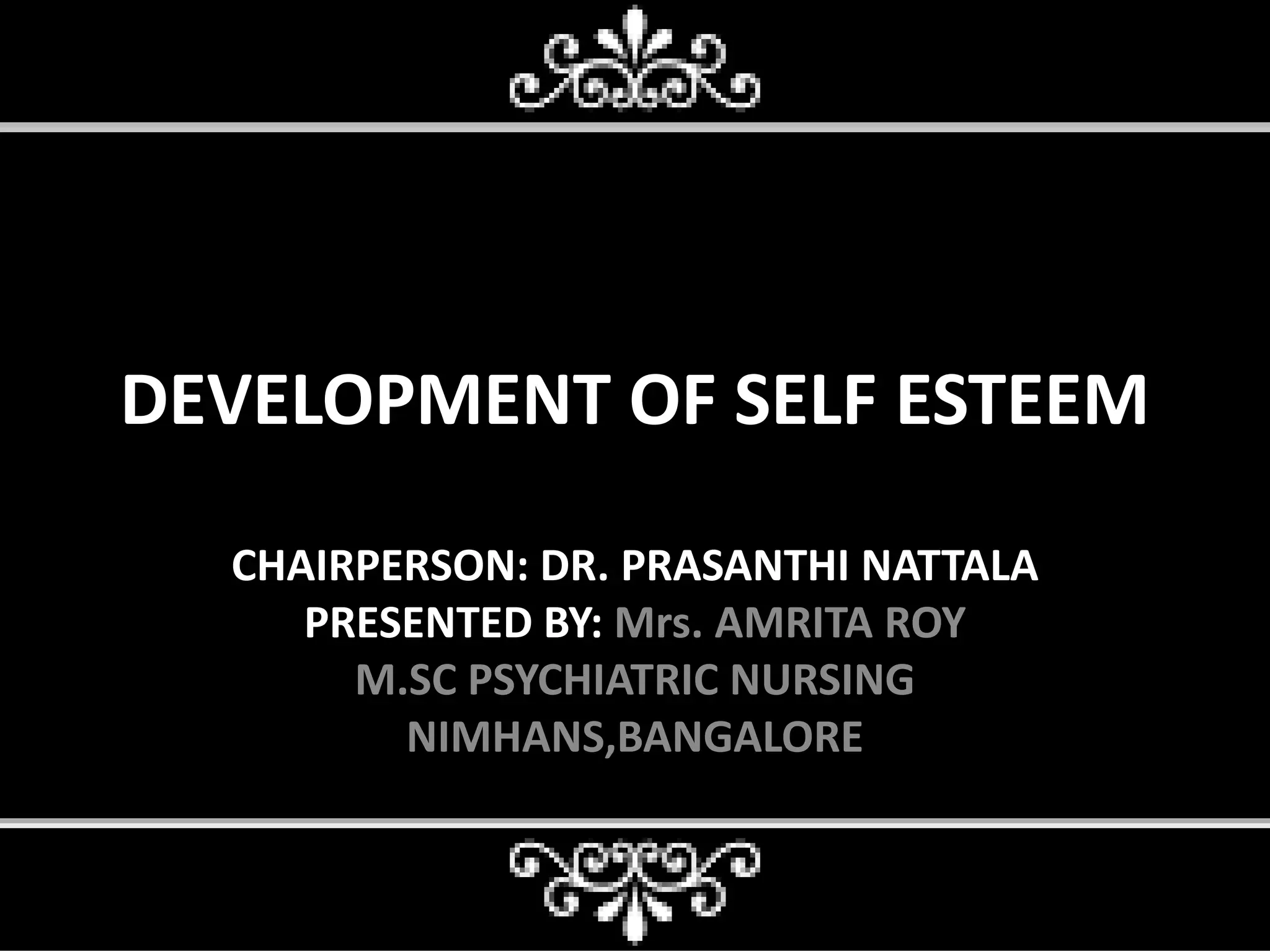 DEVELOPMENT OF SELF ESTEEM

CHAIRPERSON: DR. PRASANTHI NATTALA
PRESENTED BY: Mrs. AMRITA ROY
M.SC PSYCHIATRIC NURSING
NIMHANS,BANGALORE